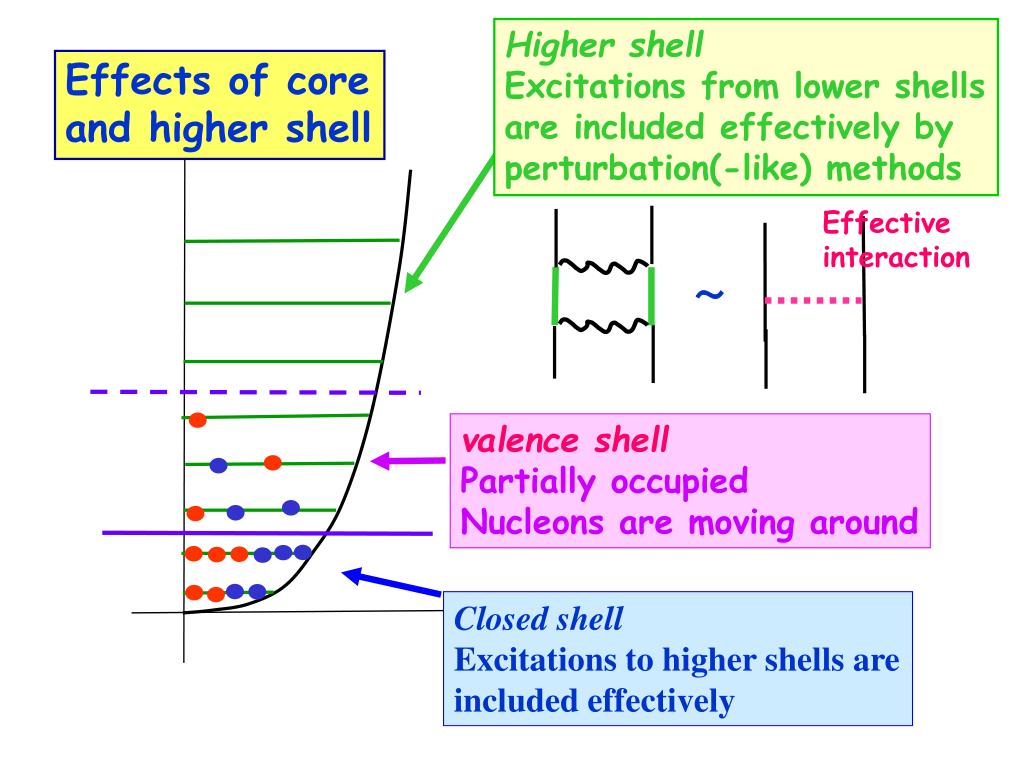 Effects of core and higher shell

Higher shell
Excitations from lower shells are included effectively by perturbation(-like) methods

Effective interaction

~

valence shell
Partially occupied
Nucleons are moving around

Closed shell
Excitations to higher shells are included effectively